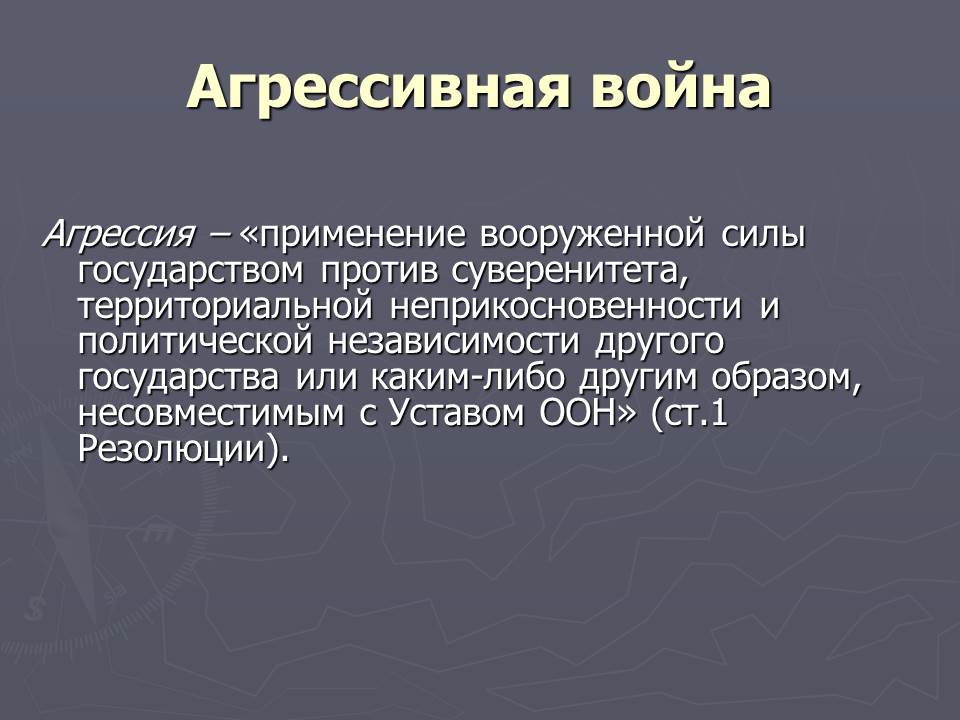 Агрессивная война

Агрессия – «применение вооруженной силы государством против суверенитета, территориальной неприкосновенности и политической независимости другого государства или каким-либо другим образом, несовместимым с Уставом ООН» (ст.1 Резолюции).